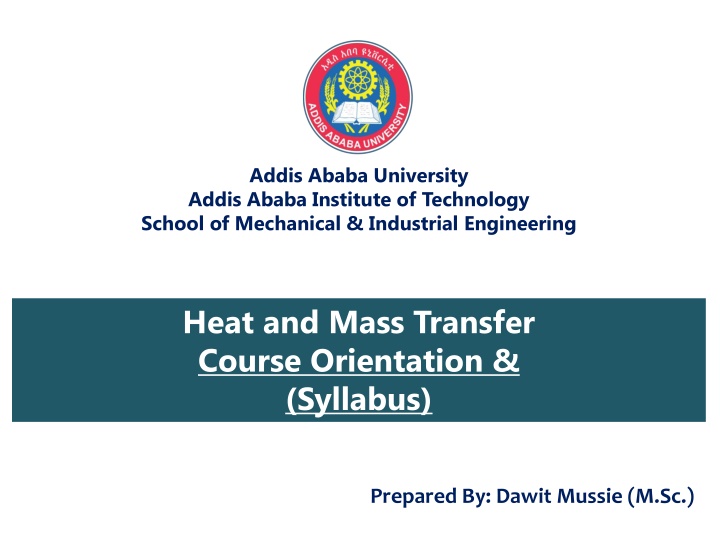 አዲስ አበባ ዩኒቨርሲቲ
ADDIS ABABA UNIVERSITY

Addis Ababa University
Addis Ababa Institute of Technology
School of Mechanical & Industrial Engineering

Heat and Mass Transfer
Course Orientation &
(Syllabus)

Prepared By: Dawit Mussie (M.Sc.)